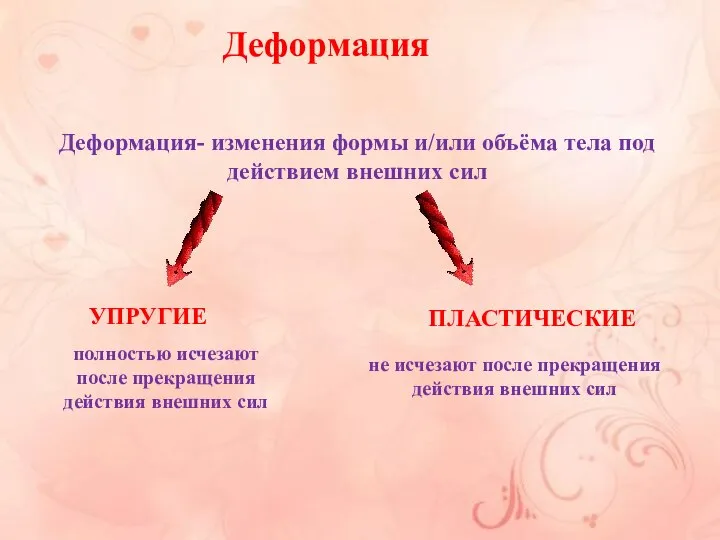 Деформация

Деформация- изменения формы и/или объёма тела под действием внешних сил

УПРУГИЕ

полностью исчезают после прекращения действия внешних сил

ПЛАСТИЧЕСКИЕ

не исчезают после прекращения действия внешних сил